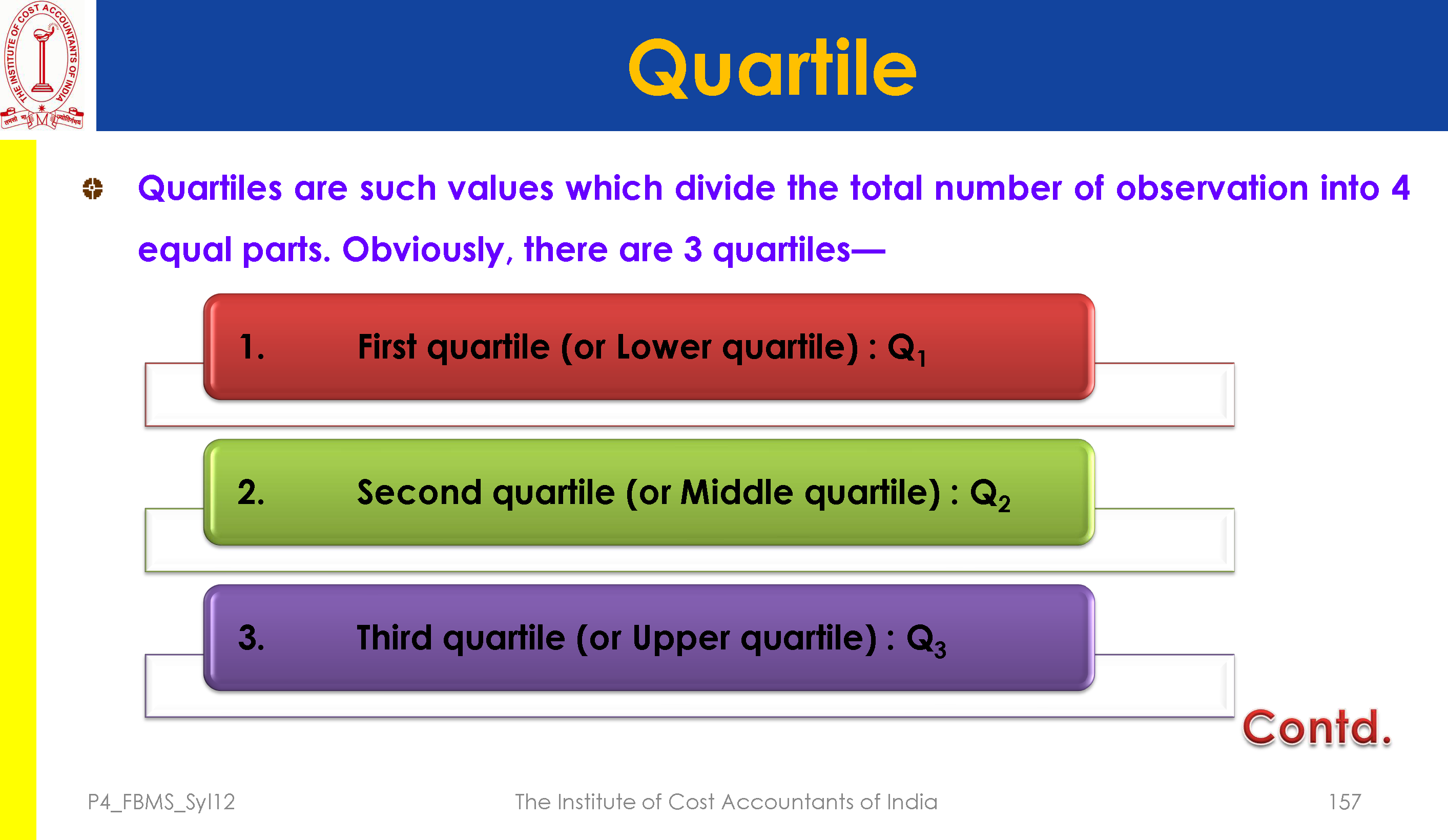 THE INSTITUTE OF COST ACCOUNTANTS OF INDIA

Quartile

Quartiles are such values which divide the total number of observation into 4 equal parts. Obviously, there are 3 quartiles—

1. First quartile (or Lower quartile) : $Q_1$

2. Second quartile (or Middle quartile) : $Q_2$

3. Third quartile (or Upper quartile) : $Q_3$

Contd.

P4_FBMS_Syl12 The Institute of Cost Accountants of India 157